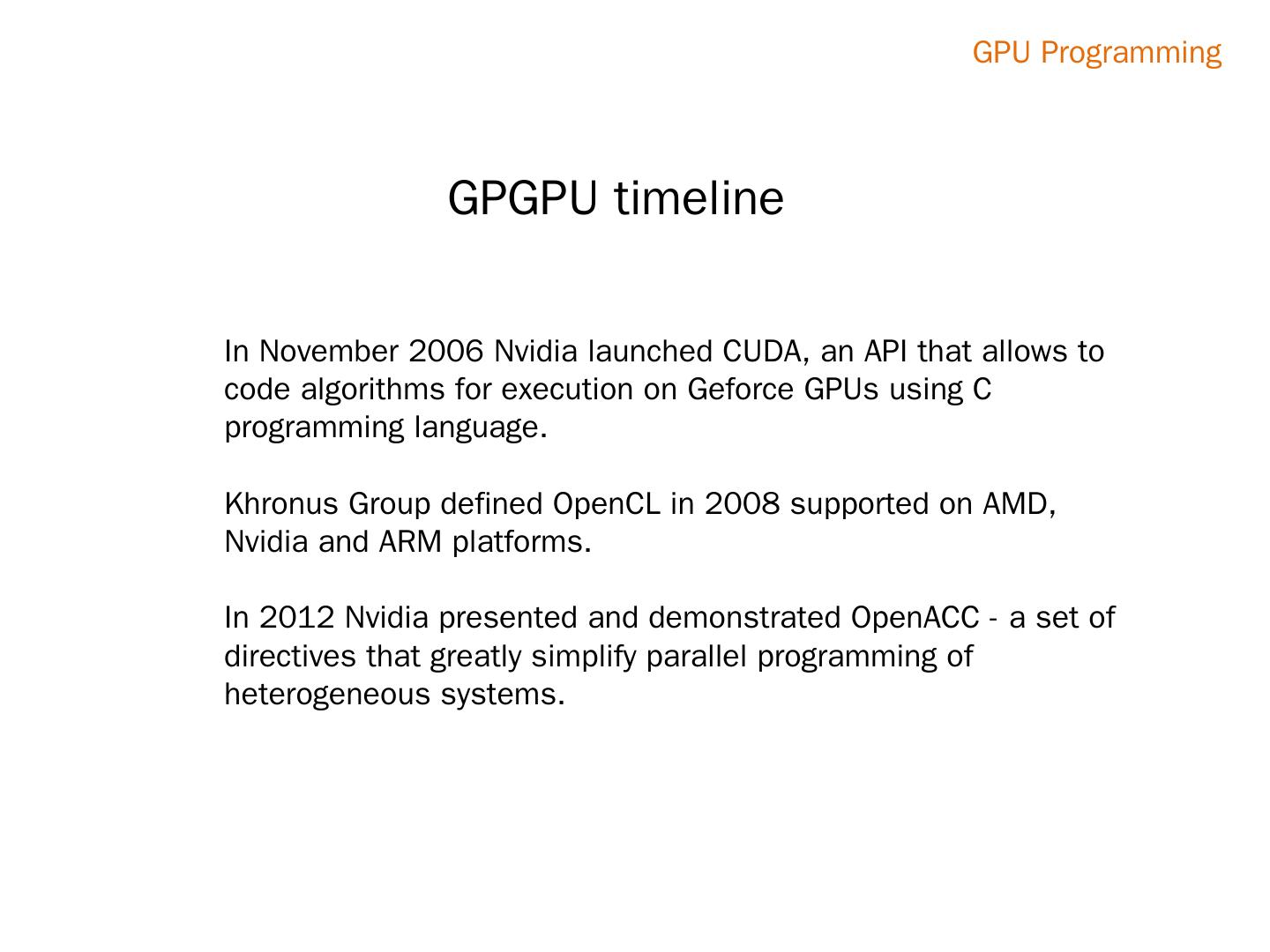 GPU Programming

GPGPU timeline

In November 2006 Nvidia launched CUDA, an API that allows to code algorithms for execution on Geforce GPUs using C programming language.

Khronus Group defined OpenCL in 2008 supported on AMD, Nvidia and ARM platforms.

In 2012 Nvidia presented and demonstrated OpenACC - a set of directives that greatly simplify parallel programming of heterogeneous systems.